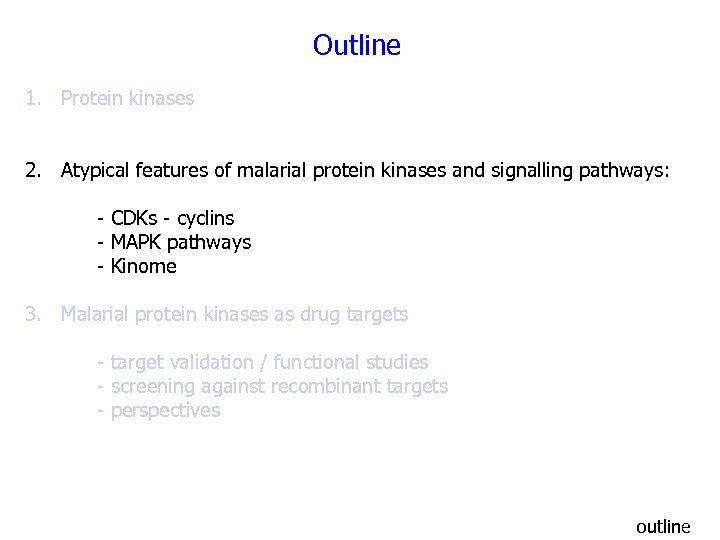 Outline

1. Protein kinases

2. Atypical features of malarial protein kinases and signalling pathways:

- CDKs - cyclins
- MAPK pathways
- Kinome

3. Malarial protein kinases as drug targets

- target validation / functional studies
- screening against recombinant targets
- perspectives

outline